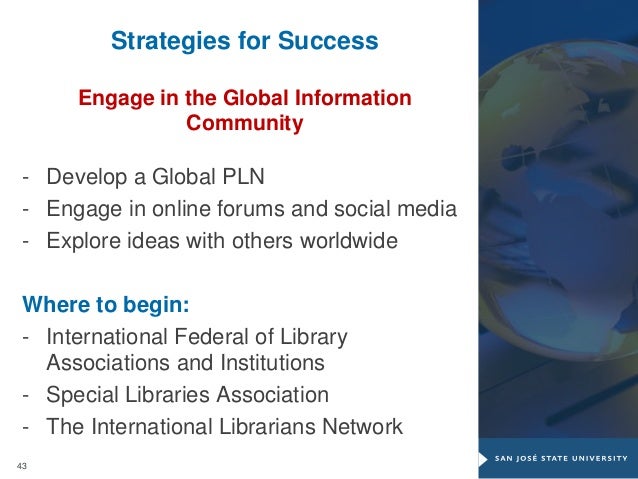 Strategies for Success

Engage in the Global Information Community

- Develop a Global PLN
- Engage in online forums and social media
- Explore ideas with others worldwide

Where to begin:
- International Federal of Library Associations and Institutions
- Special Libraries Association
- The International Librarians Network

43

SAN JOSÉ STATE UNIVERSITY